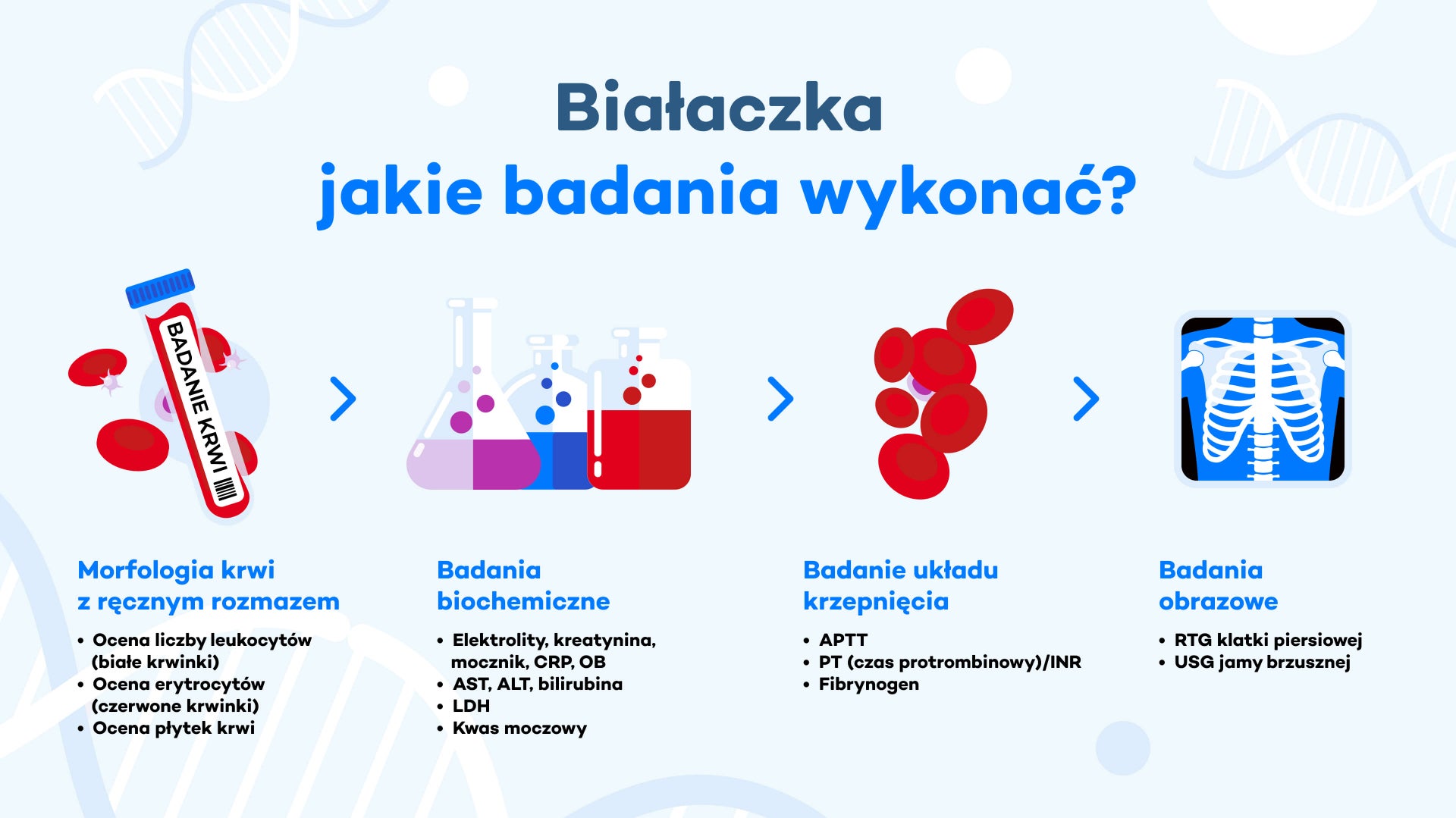 Białaczka
jakie badania wykonać?

BADANIE KRWI

Morfologia krwi z ręcznym rozmazem

• Ocena liczby leukocytów (białe krwinki)
• Ocena erytrocytów (czerwone krwinki)
• Ocena płytek krwi

Badania biochemiczne

• Elektrolity, kreatynina, mocznik, CRP, OB
• AST, ALT, bilirubina
• LDH
• Kwas moczowy

Badanie układu krzepnięcia

• APTT
• PT (czas protrombinowy)/INR
• Fibrynogen

Badania obrazowe

• RTG klatki piersiowej
• USG jamy brzusznej